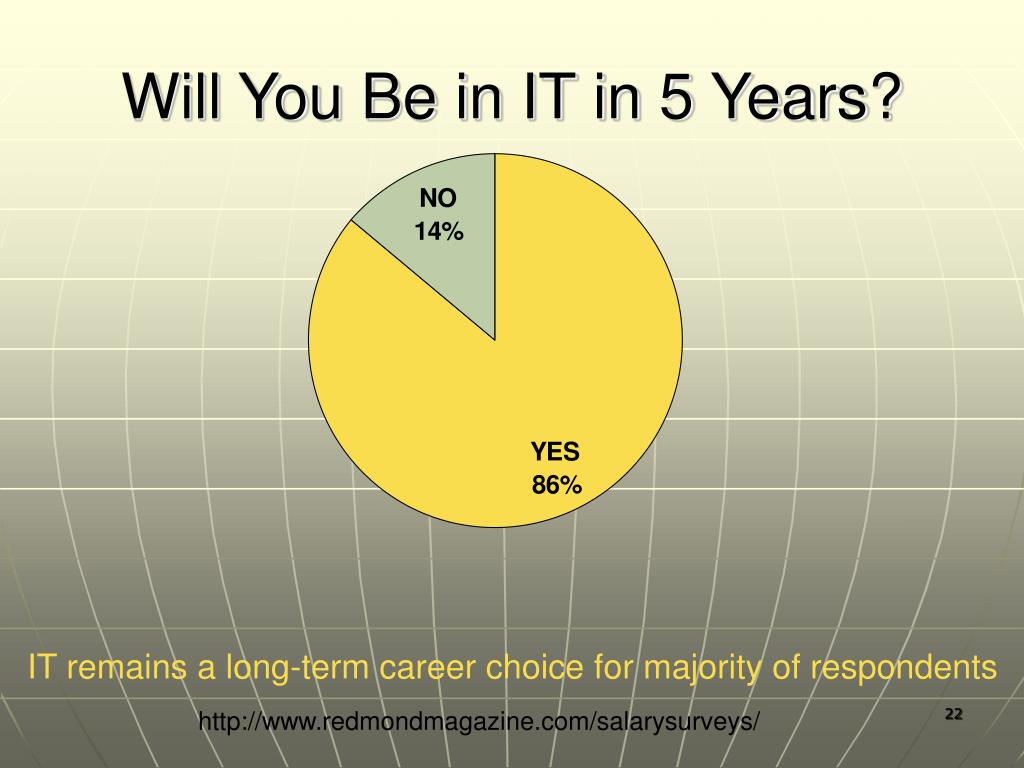 Will You Be in IT in 5 Years?

NO
14%

YES
86%

IT remains a long-term career choice for majority of respondents

http://www.redmondmagazine.com/salarysurveys/

22